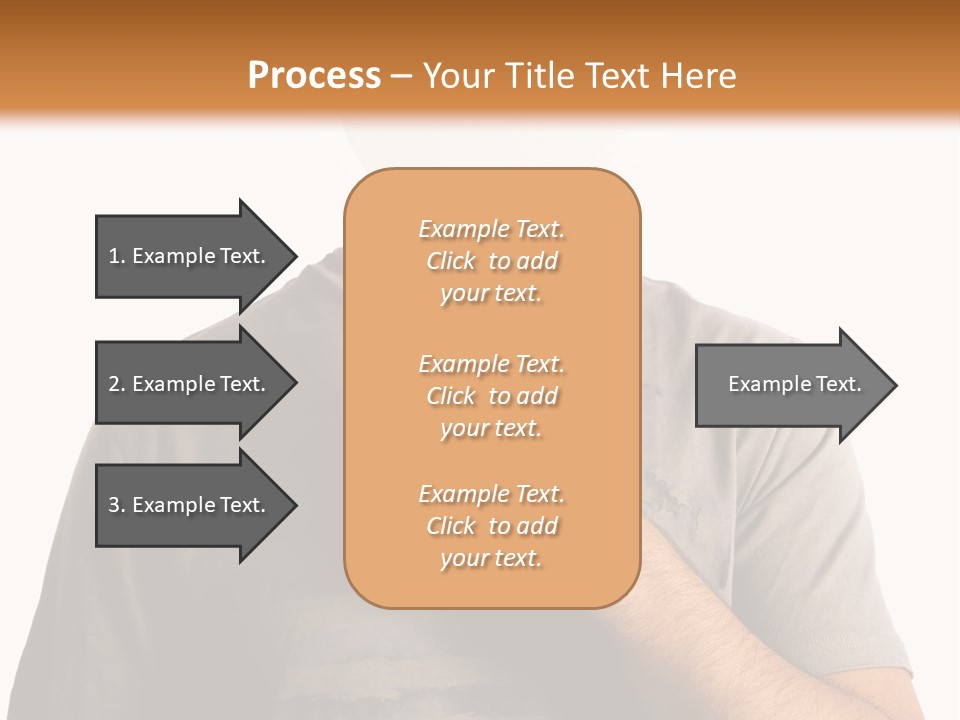 Process – Your Title Text Here

1. Example Text.

2. Example Text.

3. Example Text.

Example Text. Click to add your text.

Example Text. Click to add your text.

Example Text. Click to add your text.

Example Text.